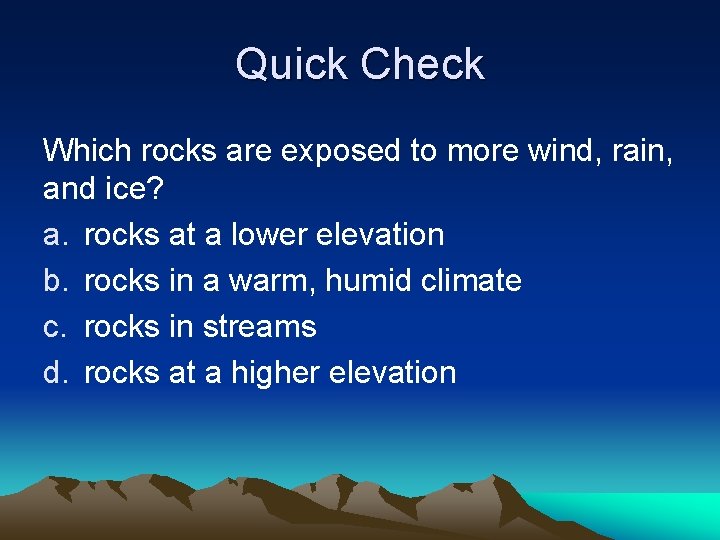 Quick Check

Which rocks are exposed to more wind, rain, and ice?

a. rocks at a lower elevation
b. rocks in a warm, humid climate
c. rocks in streams
d. rocks at a higher elevation